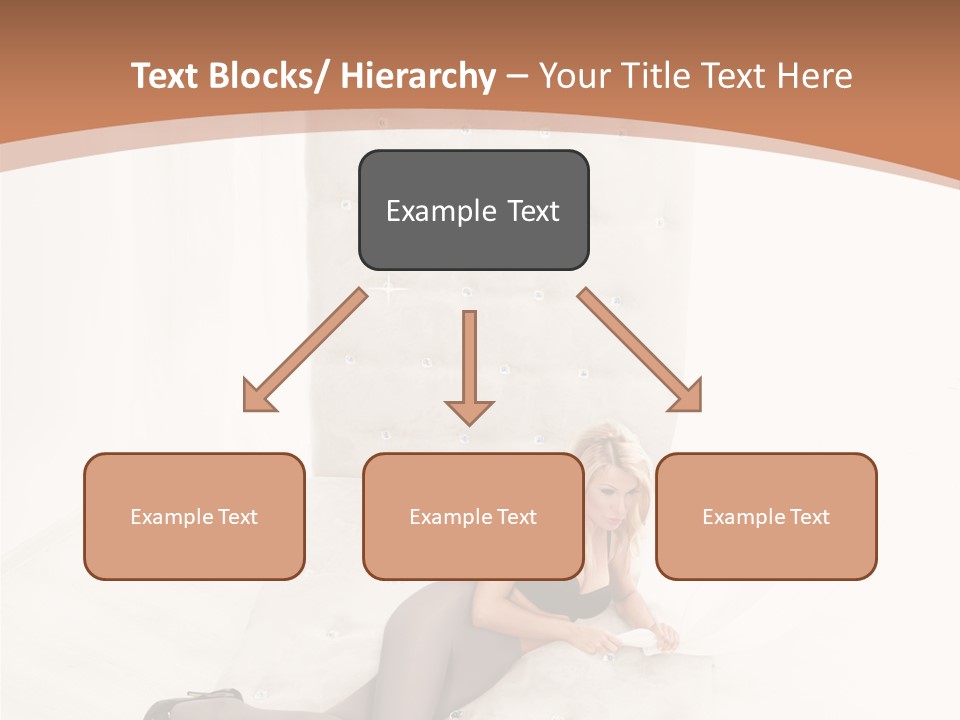 Text Blocks/ Hierarchy – Your Title Text Here

Example Text

Example Text

Example Text

Example Text